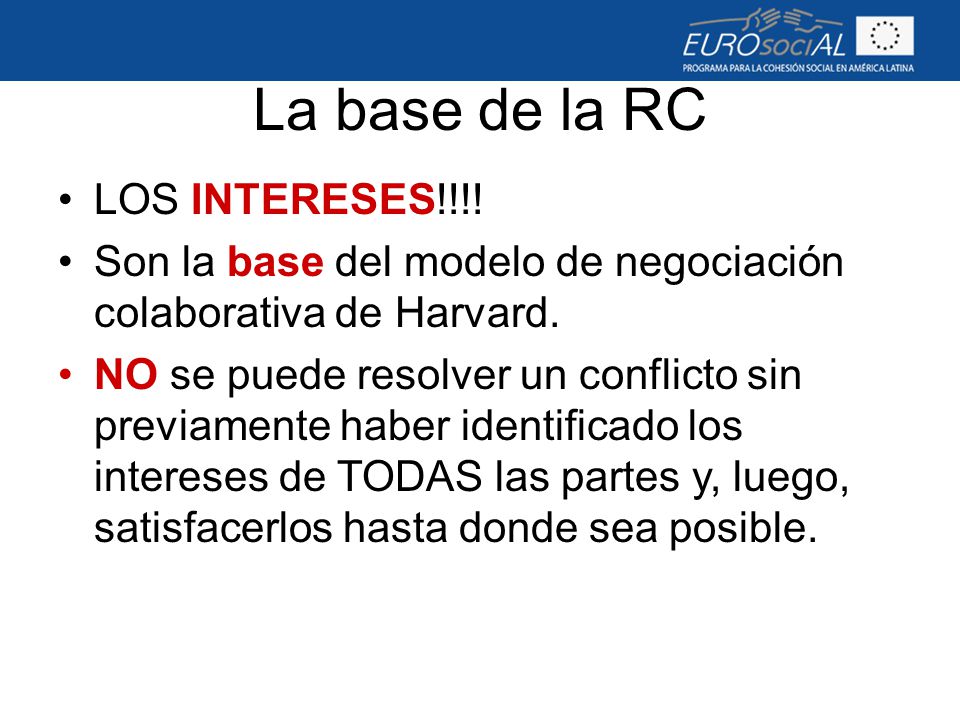 EUROsociAL
PROGRAMA PARA LA COHESIÓN SOCIAL EN AMÉRICA LATINA

La base de la RC

• LOS INTERESES!!!!
• Son la base del modelo de negociación colaborativa de Harvard.
• NO se puede resolver un conflicto sin previamente haber identificado los intereses de TODAS las partes y, luego, satisfacerlos hasta donde sea posible.